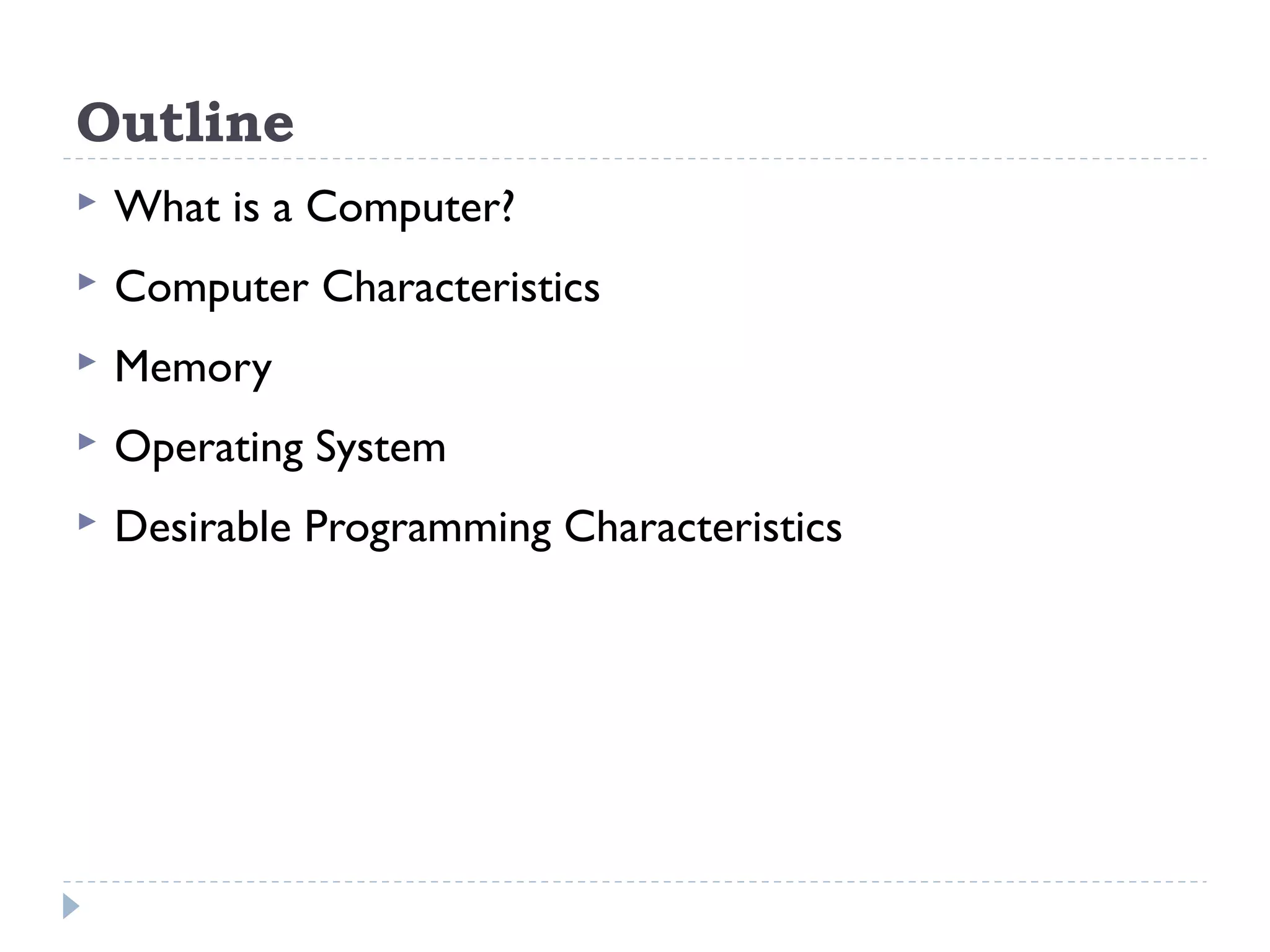 Outline

What is a Computer?

Computer Characteristics

Memory

Operating System

Desirable Programming Characteristics